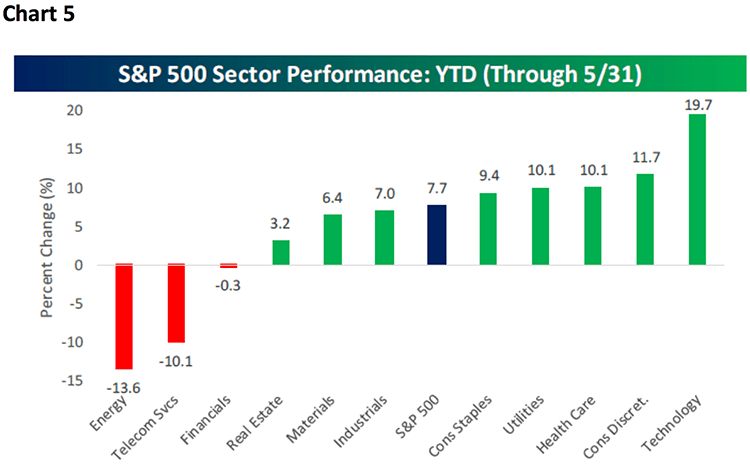 Chart 5

S&P 500 Sector Performance: YTD (Through 5/31)

Percent Change (%)

20
15
10
5
0
-5
-10
-15

-13.6
-10.1
-0.3
3.2
6.4
7.0
7.7
9.4
10.1
10.1
11.7
19.7

Energy
Telecom Svcs
Financials
Real Estate
Materials
Industrials
S&P 500
Cons Staples
Utilities
Health Care
Cons Discret.
Technology